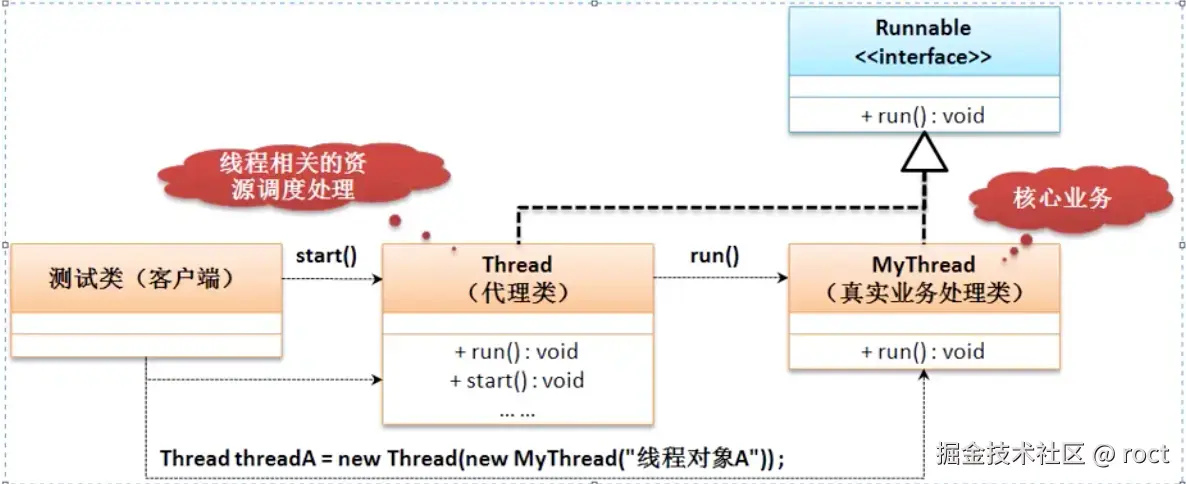 Runnable
<<interface>>

+ run() : void

线程相关的资源调度处理

核心业务

测试类（客户端）

start()

Thread
（代理类）

+ run() : void
+ start() : void
... ...

run()

MyThread
（真实业务处理类）

+ run() : void

Thread threadA = new Thread(new MyThread("线程对象A"));

掘金技术社区 @ roct